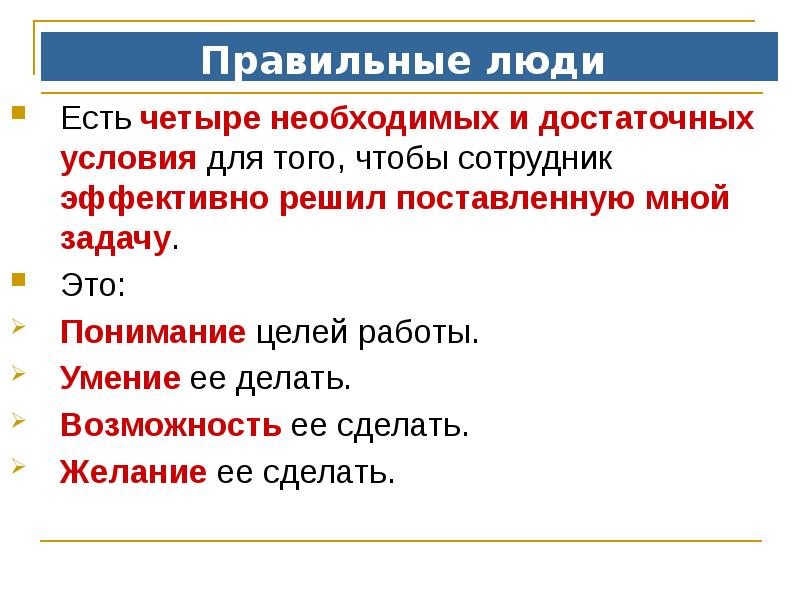 Правильные люди

Есть четыре необходимых и достаточных условия для того, чтобы сотрудник эффективно решил поставленную мной задачу.

Это:

Понимание целей работы.

Умение ее делать.

Возможность ее сделать.

Желание ее сделать.